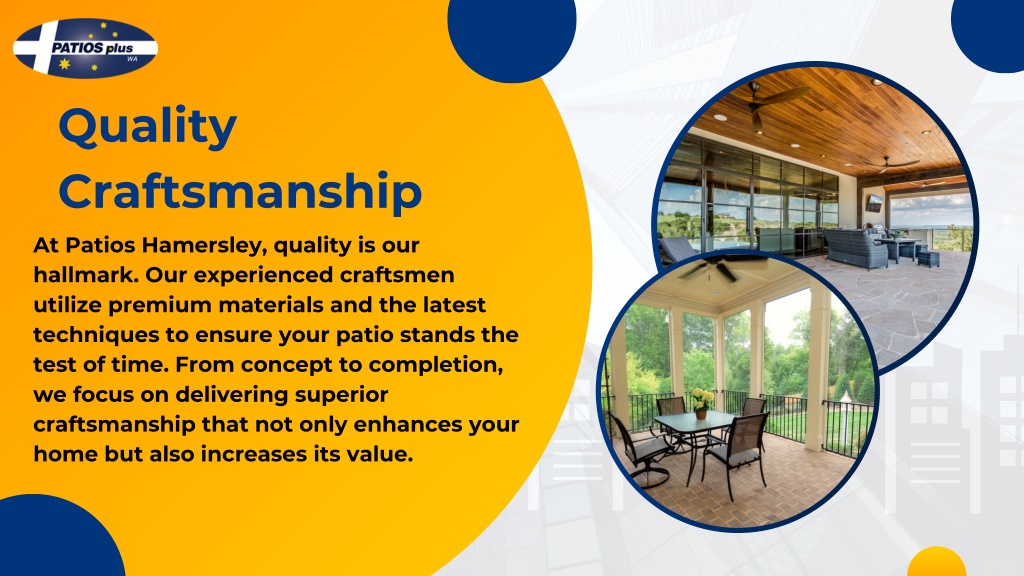 PATIOS plus WA

Quality Craftsmanship

At Patios Hamersley, quality is our hallmark. Our experienced craftsmen utilize premium materials and the latest techniques to ensure your patio stands the test of time. From concept to completion, we focus on delivering superior craftsmanship that not only enhances your home but also increases its value.